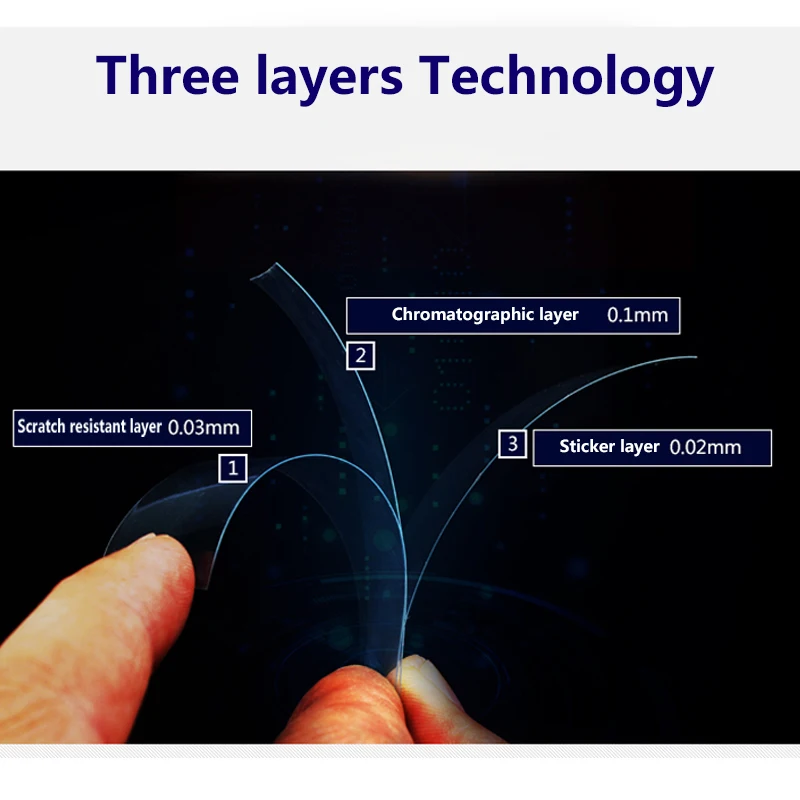 Three layers Technology

Chromatographic layer 0.1mm

2

Scratch resistant layer 0.03mm

1

3

Sticker layer 0.02mm